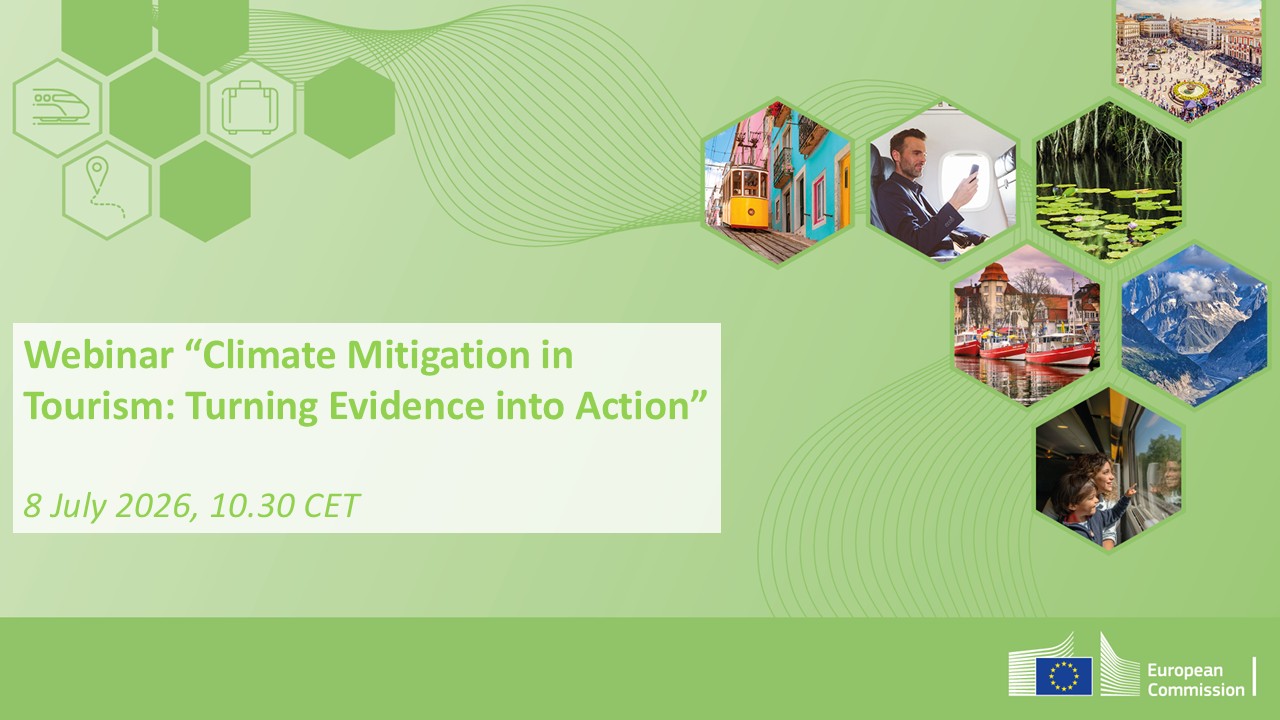 Webinar “Climate Mitigation in Tourism: Turning Evidence into Action”

8 July 2026, 10.30 CET

European Commission